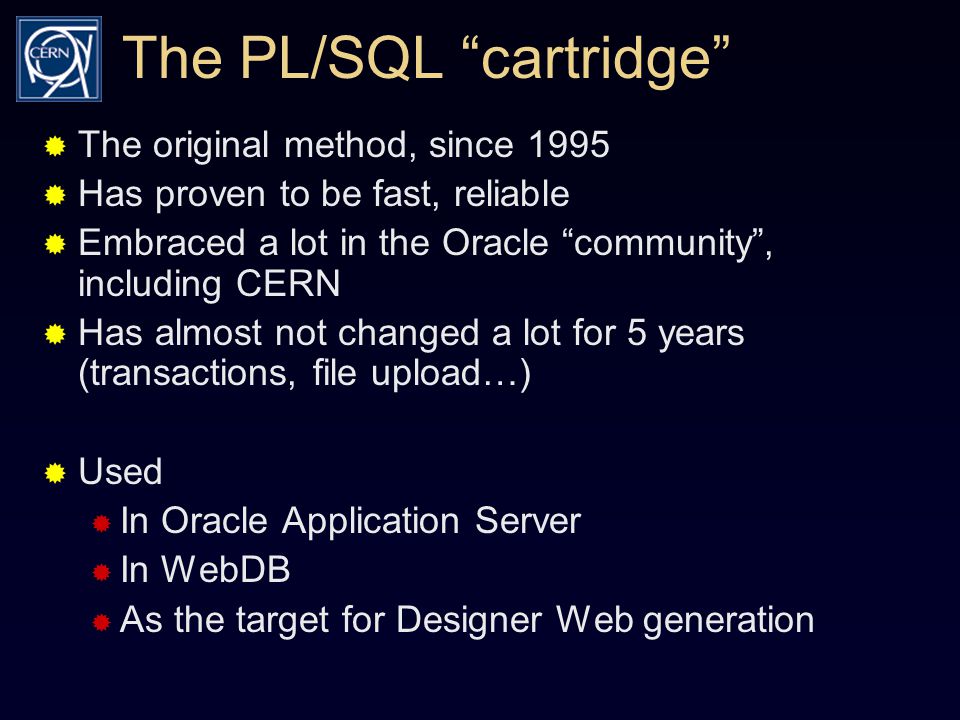 CERN

The PL/SQL “cartridge”

The original method, since 1995
Has proven to be fast, reliable
Embraced a lot in the Oracle “community”, including CERN
Has almost not changed a lot for 5 years (transactions, file upload…)

Used
In Oracle Application Server
In WebDB
As the target for Designer Web generation